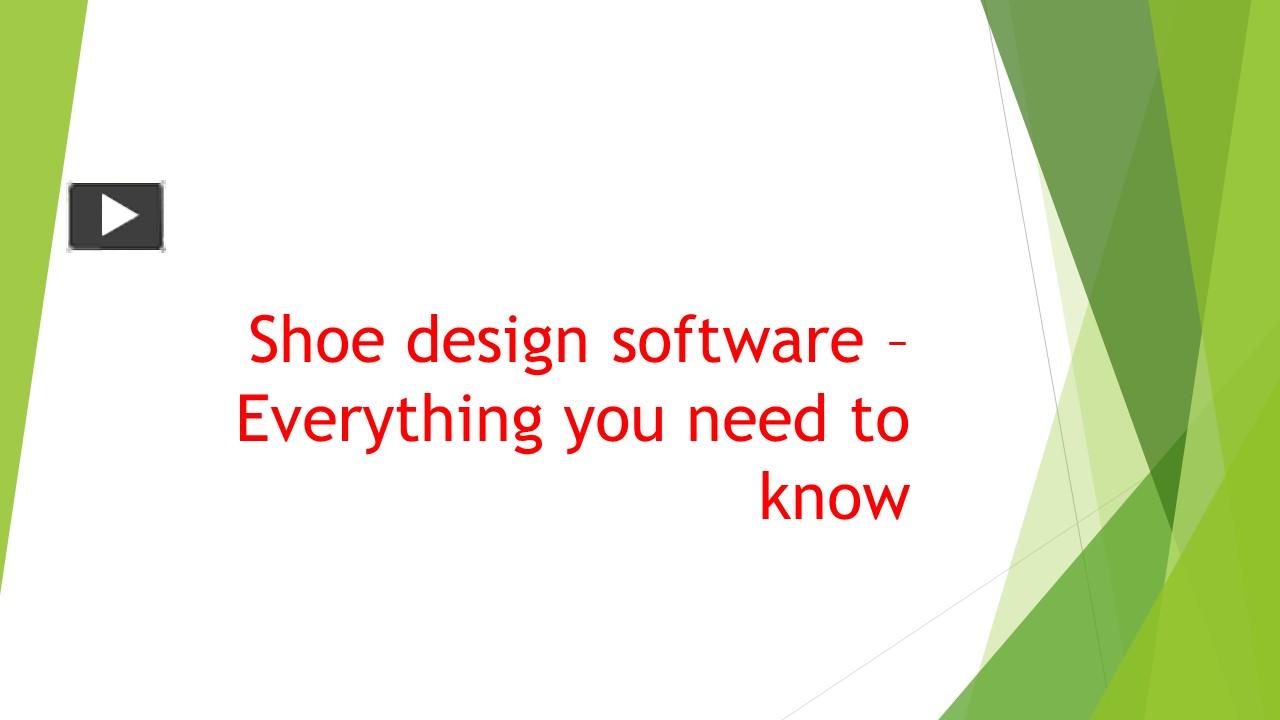 Shoe design software – Everything you need to know